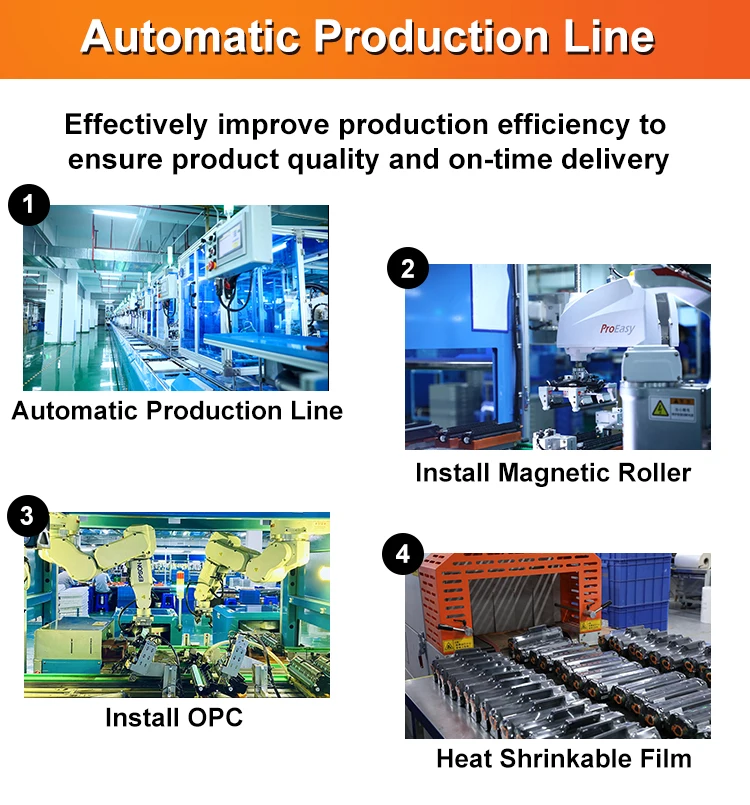 Automatic Production Line

Effectively improve production efficiency to ensure product quality and on-time delivery

1

Automatic Production Line

2

ProEasy

Install Magnetic Roller

3

EPSON

Install OPC

4

Heat Shrinkable Film